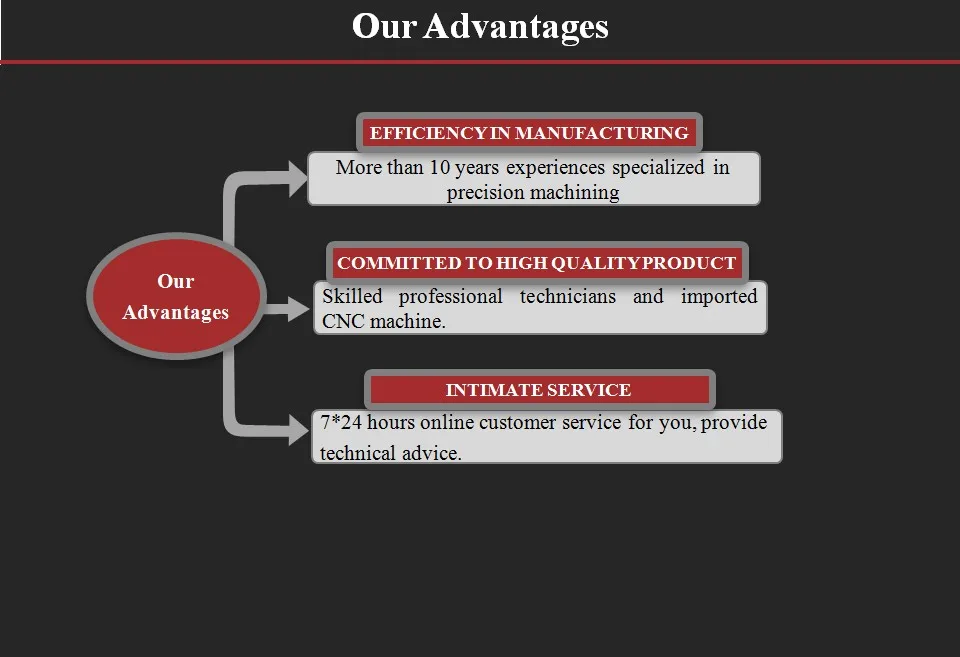 Our Advantages

Our Advantages

EFFICIENCY IN MANUFACTURING

More than 10 years experiences specialized in precision machining

COMMITTED TO HIGH QUALITY PRODUCT

Skilled professional technicians and imported CNC machine.

INTIMATE SERVICE

7*24 hours online customer service for you, provide technical advice.